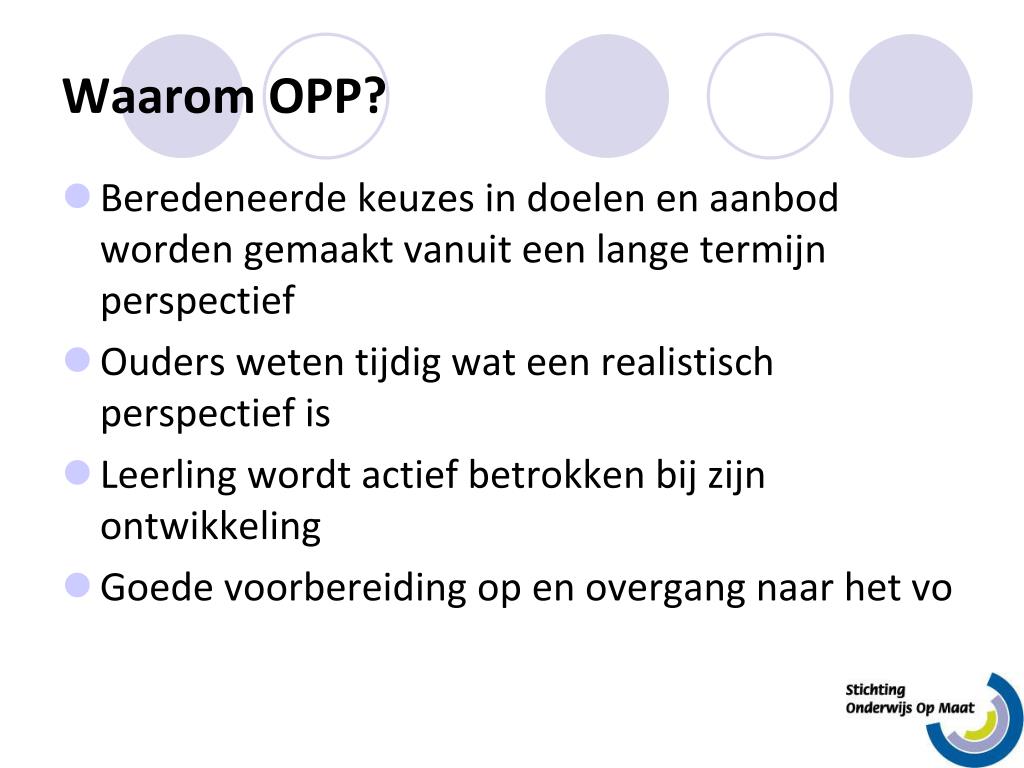 Waarom OPP?

Beredeneerde keuzes in doelen en aanbod worden gemaakt vanuit een lange termijn perspectief

Ouders weten tijdig wat een realistisch perspectief is

Leerling wordt actief betrokken bij zijn ontwikkeling

Goede voorbereiding op en overgang naar het vo

Stichting
Onderwijs Op Maat